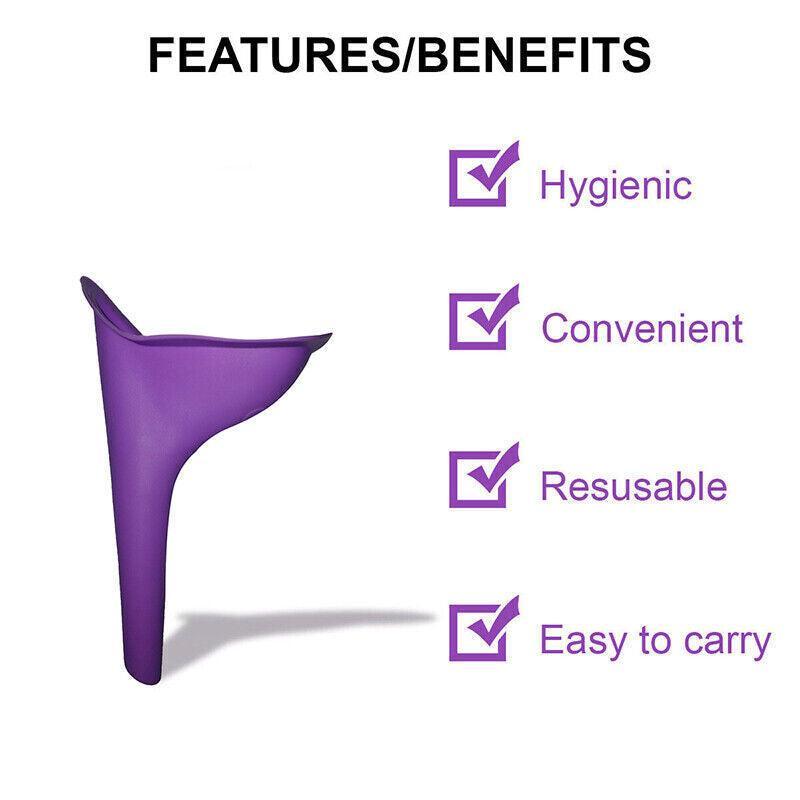 FEATURES/BENEFITS

Hygienic

Convenient

Resusable

Easy to carry